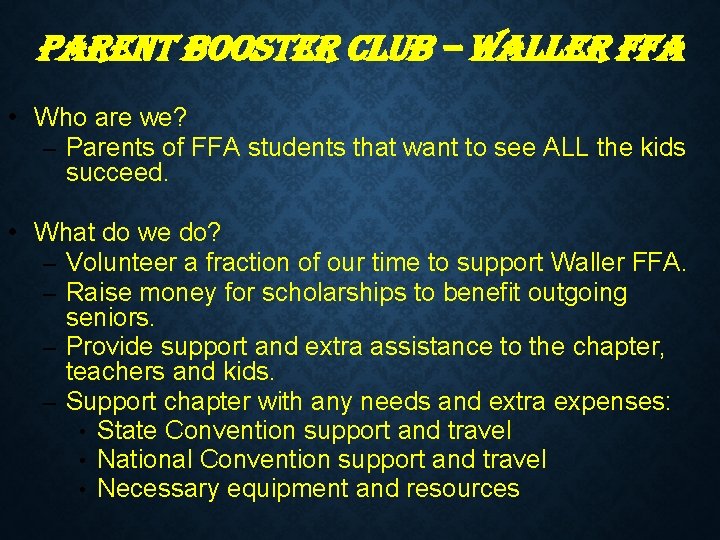 PARENT BOOSTER CLUB – WALLER FFA

• Who are we?
– Parents of FFA students that want to see ALL the kids succeed.

• What do we do?
– Volunteer a fraction of our time to support Waller FFA.
– Raise money for scholarships to benefit outgoing seniors.
– Provide support and extra assistance to the chapter, teachers and kids.
– Support chapter with any needs and extra expenses:
• State Convention support and travel
• National Convention support and travel
• Necessary equipment and resources